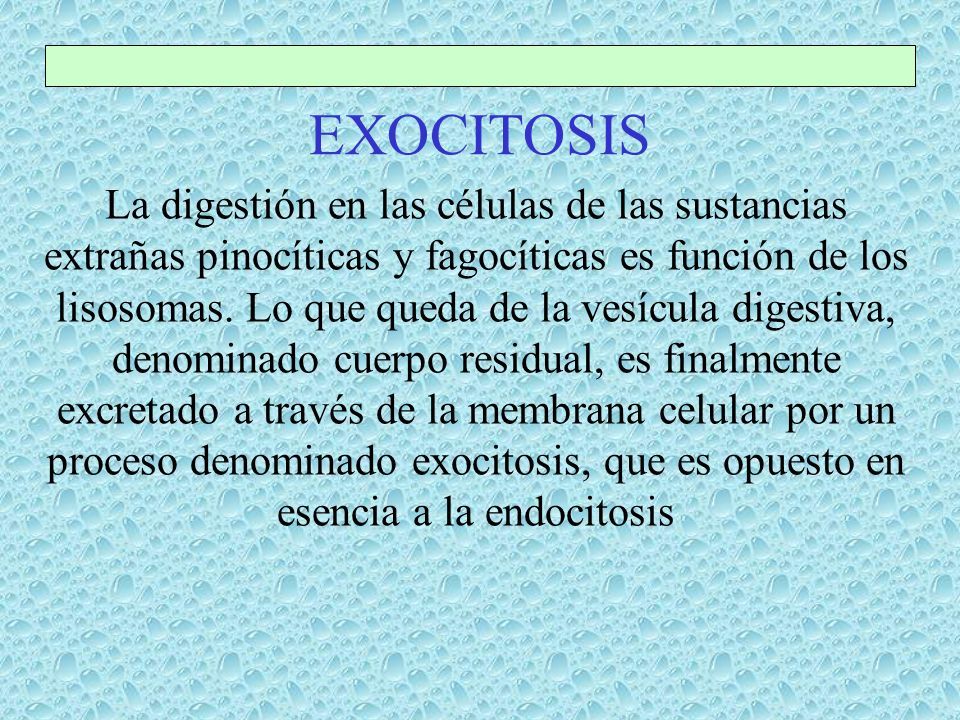 EXOCITOSIS

La digestión en las células de las sustancias extrañas pinocíticas y fagocíticas es función de los lisosomas. Lo que queda de la vesícula digestiva, denominado cuerpo residual, es finalmente excretado a través de la membrana celular por un proceso denominado exocitosis, que es opuesto en esencia a la endocitosis